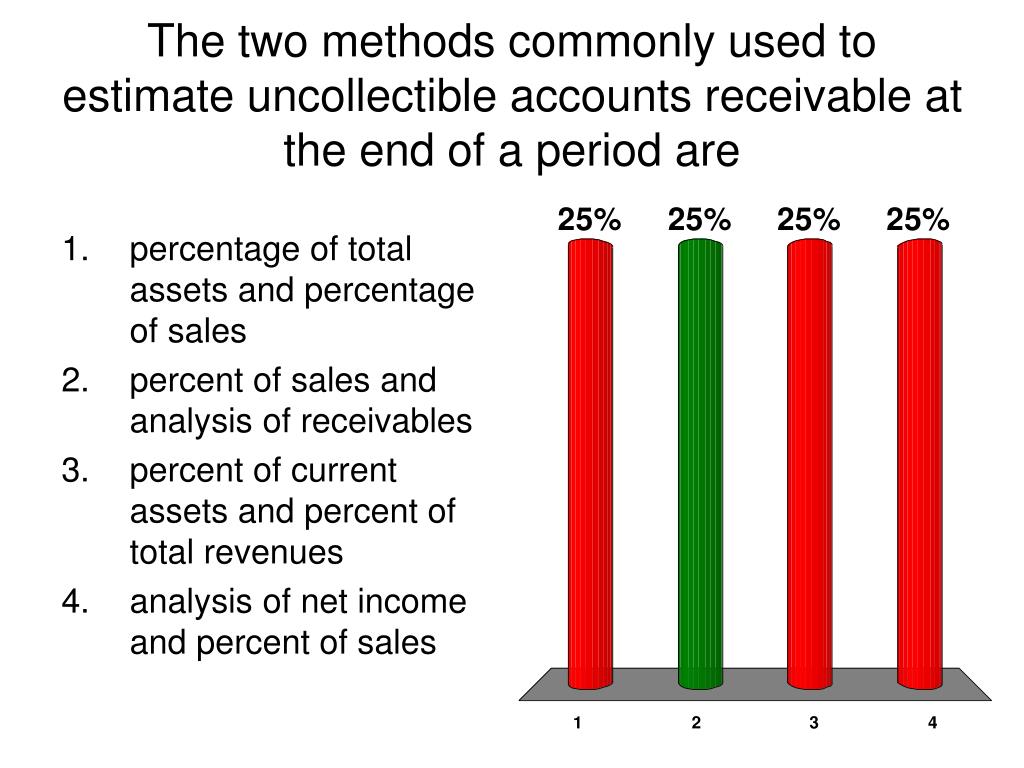 The two methods commonly used to estimate uncollectible accounts receivable at the end of a period are

1. percentage of total assets and percentage of sales
2. percent of sales and analysis of receivables
3. percent of current assets and percent of total revenues
4. analysis of net income and percent of sales

25% 25% 25% 25%

1 2 3 4